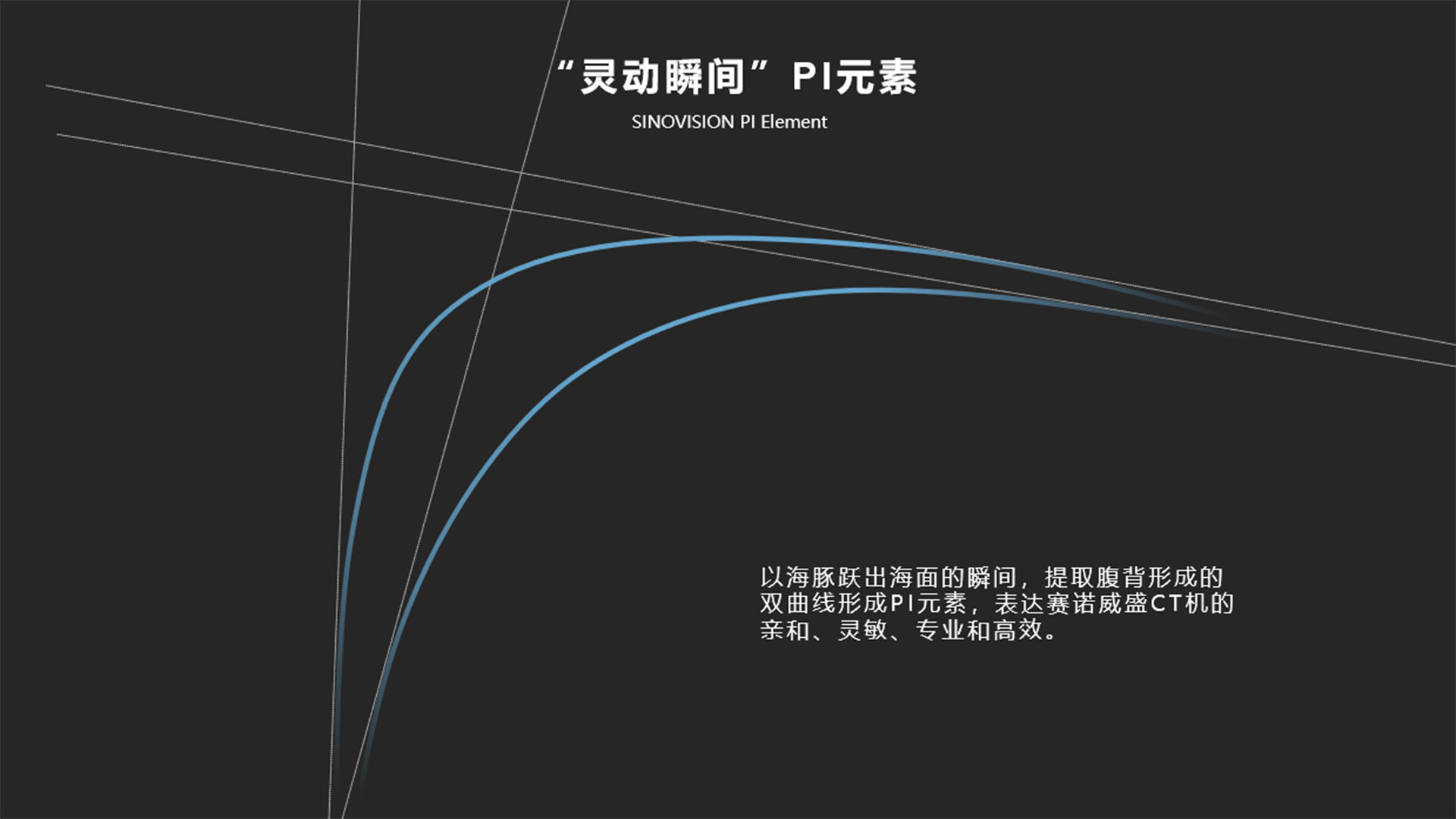 “灵动瞬间”PI元素

SINOVISION PI Element

以海豚跃出海面的瞬间，提取腹背形成的双曲线形成PI元素，表达赛诺威盛CT机的亲和、灵敏、专业和高效。